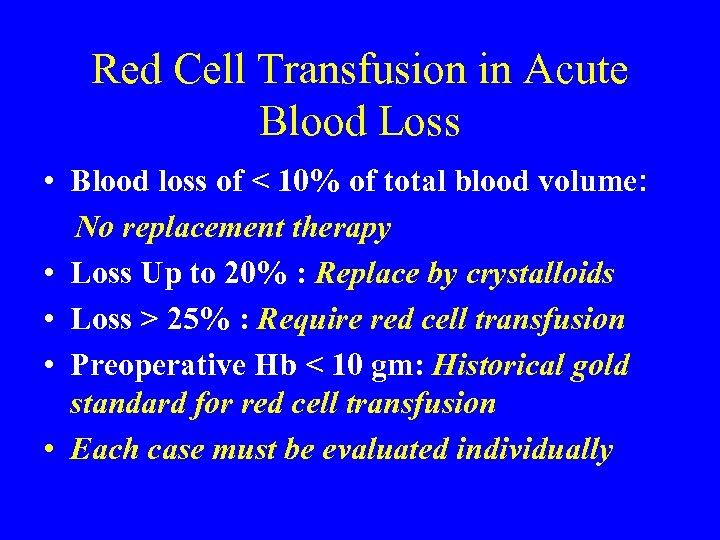 Red Cell Transfusion in Acute Blood Loss

• Blood loss of < 10% of total blood volume:
No replacement therapy
• Loss Up to 20% : Replace by crystalloids
• Loss > 25% : Require red cell transfusion
• Preoperative Hb < 10 gm: Historical gold standard for red cell transfusion
• Each case must be evaluated individually